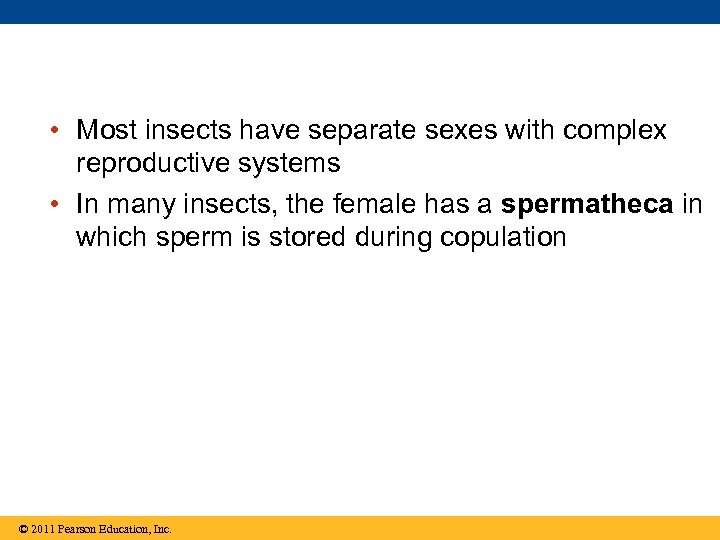 • Most insects have separate sexes with complex reproductive systems

• In many insects, the female has a spermatheca in which sperm is stored during copulation

© 2011 Pearson Education, Inc.